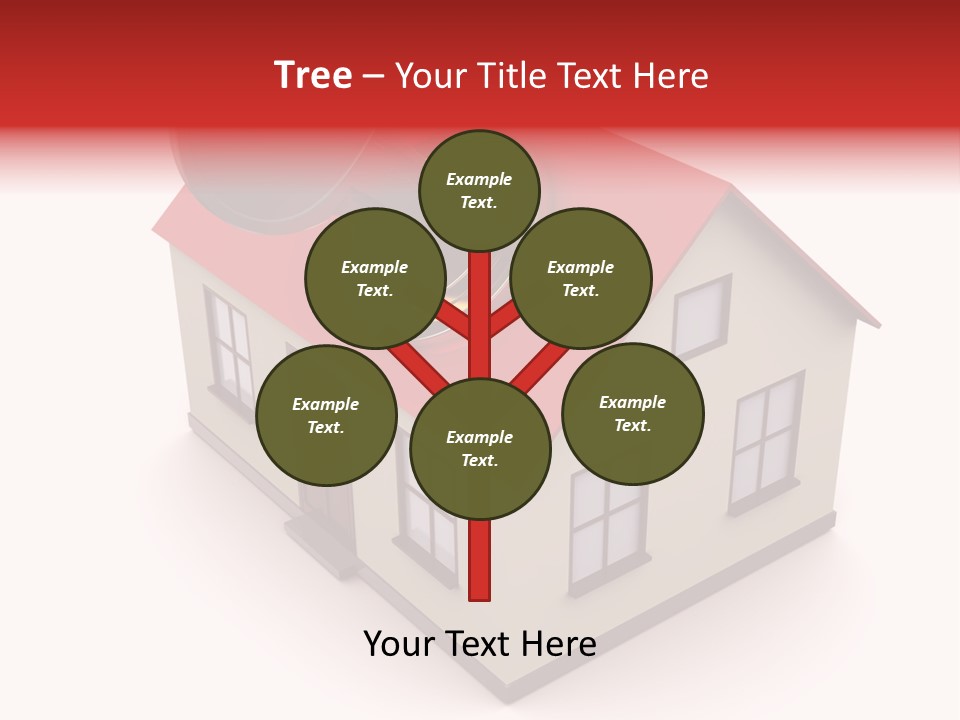 Tree – Your Title Text Here

Example Text.

Example Text.

Example Text.

Example Text.

Example Text.

Example Text.

Your Text Here